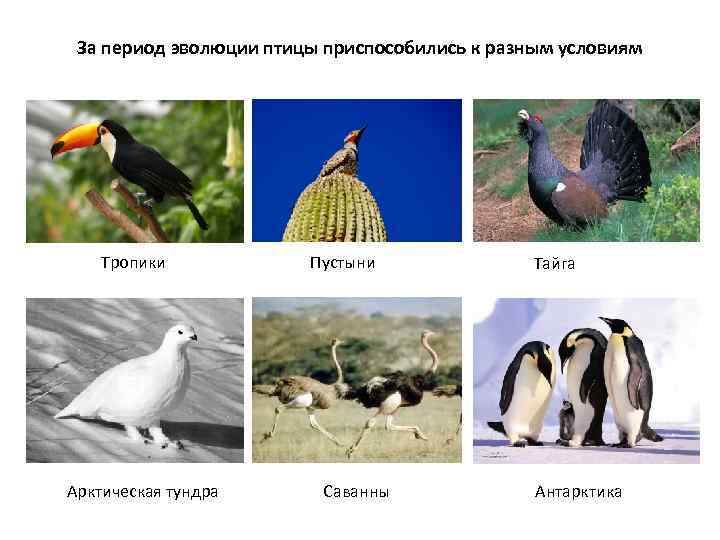 За период эволюции птицы приспособились к разным условиям

Тропики

Пустыни

Тайга

Арктическая тундра

Саванны

Антарктика